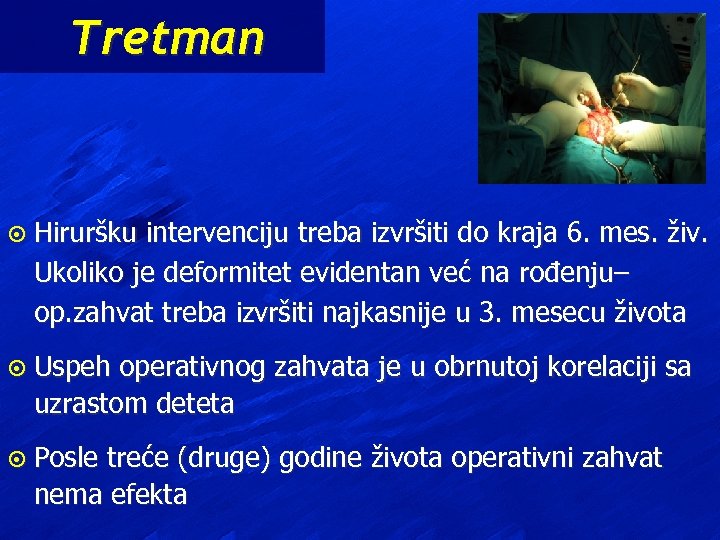 Tretman

Hiruršku intervenciju treba izvršiti do kraja 6. mes. živ. Ukoliko je deformitet evidentan već na rođenju– op.zahvat treba izvršiti najkasnije u 3. mesecu života

Uspeh operativnog zahvata je u obrnutoj korelaciji sa uzrastom deteta

Posle treće (druge) godine života operativni zahvat nema efekta